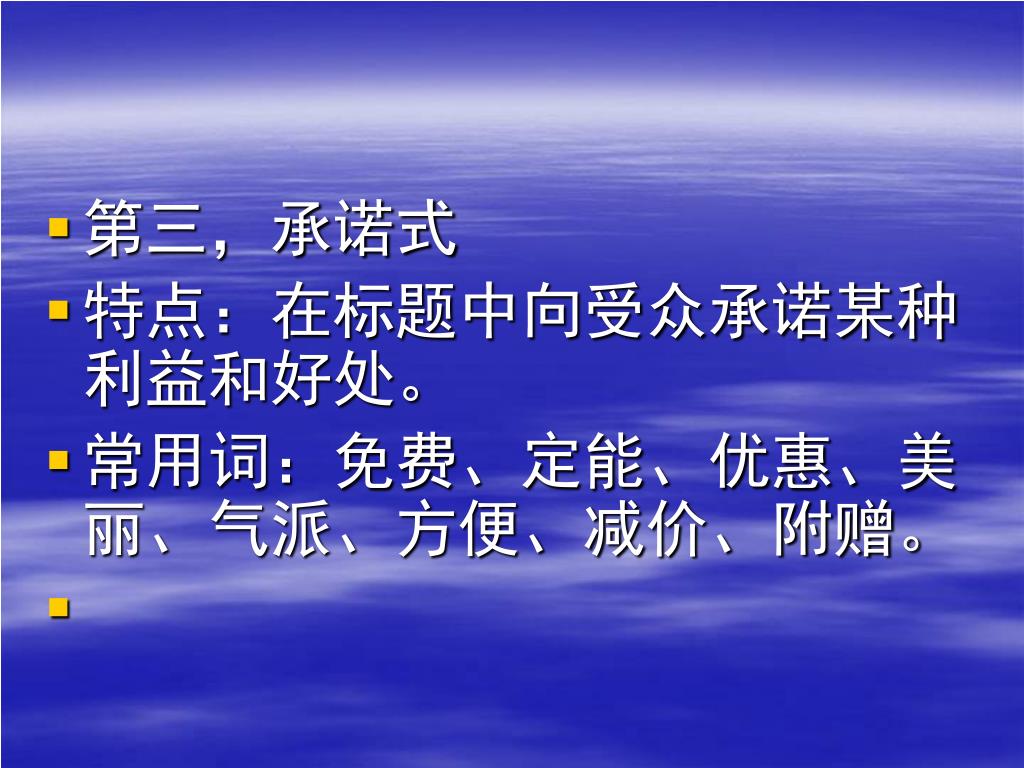 第三，承诺式

特点：在标题中向受众承诺某种利益和好处。

常用词：免费、定能、优惠、美丽、气派、方便、减价、附赠。